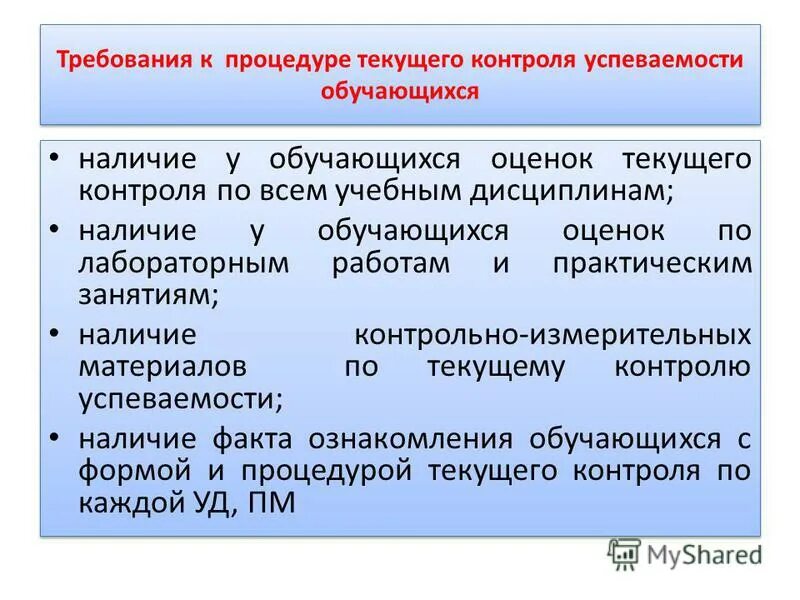 Требования к процедуре текущего контроля успеваемости обучающихся

• наличие у обучающихся оценок текущего контроля по всем учебным дисциплинам;
• наличие у обучающихся оценок по лабораторным работам и практическим занятиям;
• наличие контрольно-измерительных материалов по текущему контролю успеваемости;
• наличие факта ознакомления обучающихся с формой и процедурой текущего контроля по каждой УД, ПМ

MyShared